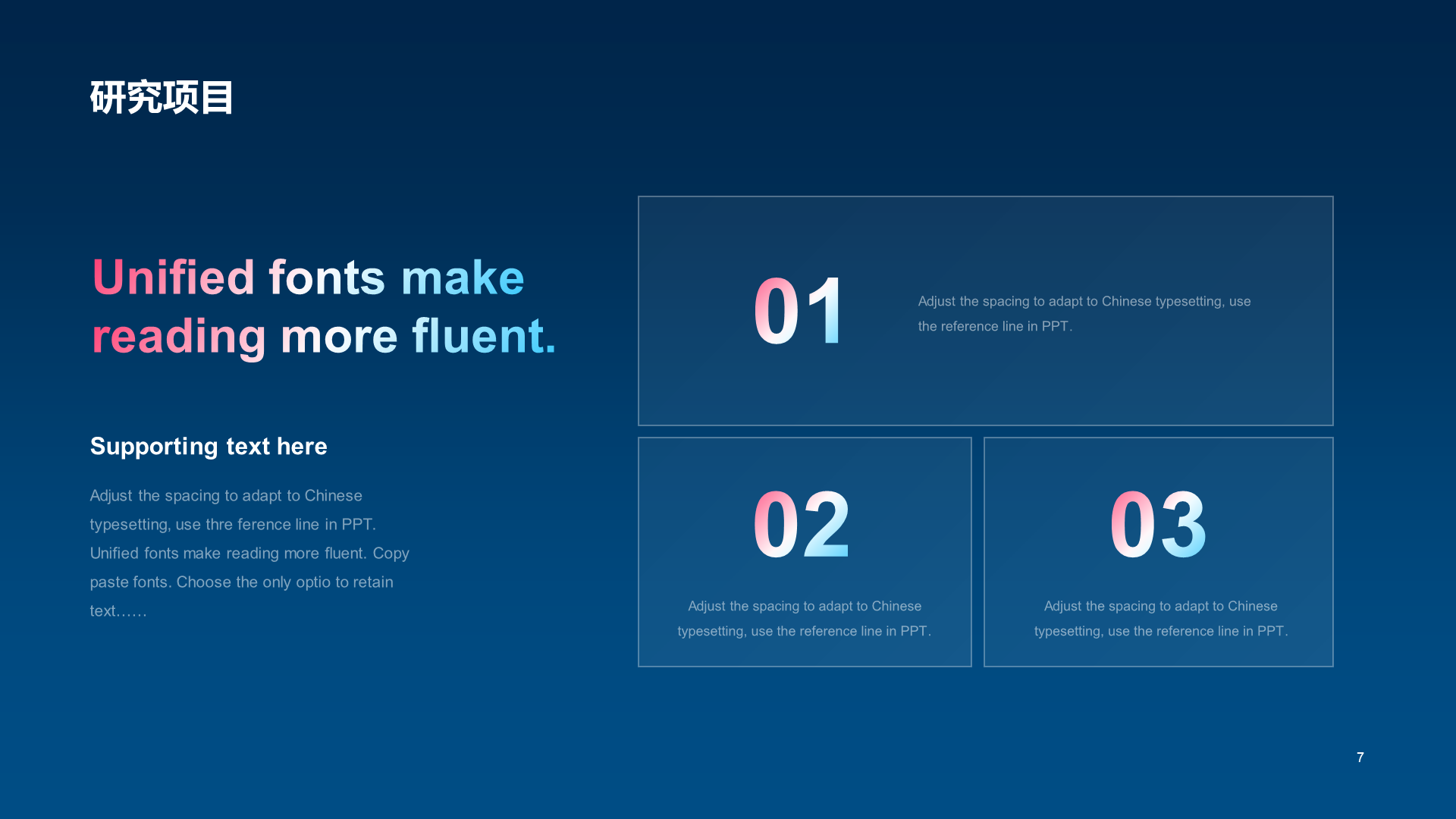 研究项目

Unified fonts make reading more fluent.

Supporting text here

Adjust the spacing to adapt to Chinese typesetting, use thre ference line in PPT. Unified fonts make reading more fluent. Copy paste fonts. Choose the only optio to retain text……

01

Adjust the spacing to adapt to Chinese typesetting, use the reference line in PPT.

02

Adjust the spacing to adapt to Chinese typesetting, use the reference line in PPT.

03

Adjust the spacing to adapt to Chinese typesetting, use the reference line in PPT.

7